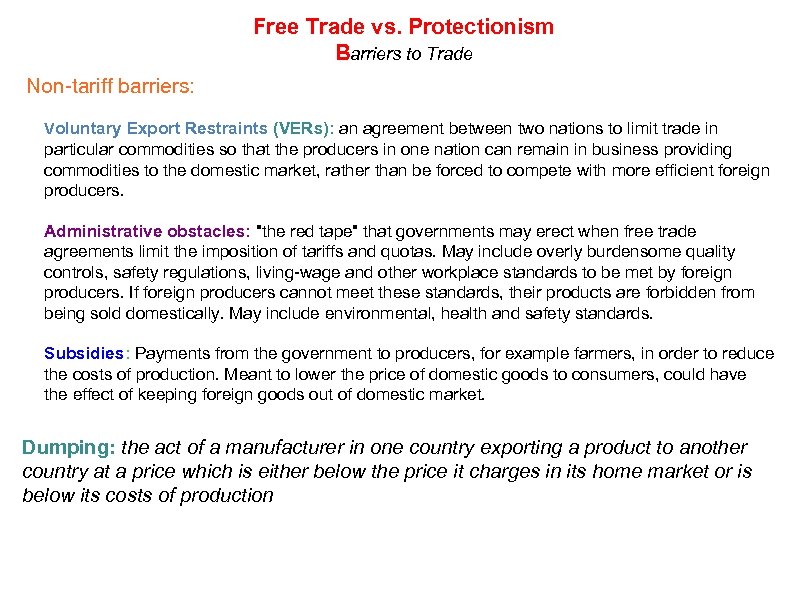 Free Trade vs. Protectionism
Barriers to Trade

Non-tariff barriers:

Voluntary Export Restraints (VERs): an agreement between two nations to limit trade in particular commodities so that the producers in one nation can remain in business providing commodities to the domestic market, rather than be forced to compete with more efficient foreign producers.

Administrative obstacles: "the red tape" that governments may erect when free trade agreements limit the imposition of tariffs and quotas. May include overly burdensome quality controls, safety regulations, living-wage and other workplace standards to be met by foreign producers. If foreign producers cannot meet these standards, their products are forbidden from being sold domestically. May include environmental, health and safety standards.

Subsidies: Payments from the government to producers, for example farmers, in order to reduce the costs of production. Meant to lower the price of domestic goods to consumers, could have the effect of keeping foreign goods out of domestic market.

Dumping: the act of a manufacturer in one country exporting a product to another country at a price which is either below the price it charges in its home market or is below its costs of production